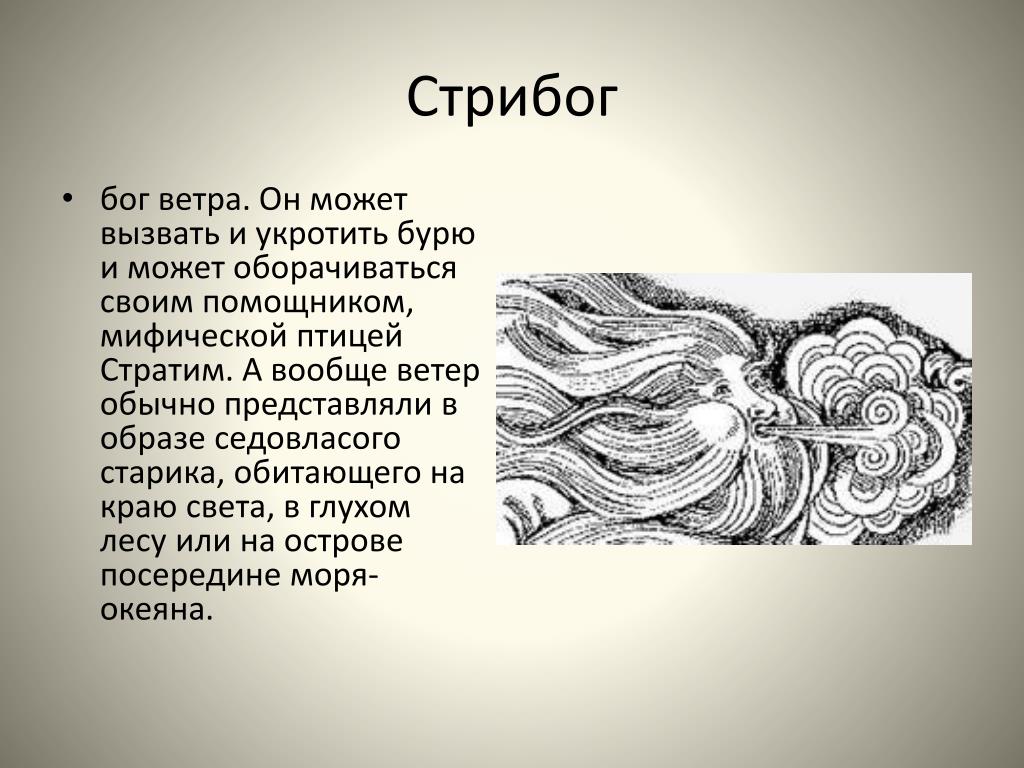 Стрибог

• бог ветра. Он может вызвать и укротить бурю и может оборачиваться своим помощником, мифической птицей Стратим. А вообще ветер обычно представляли в образе седовласого старика, обитающего на краю света, в глухом лесу или на острове посередине моря-океяна.